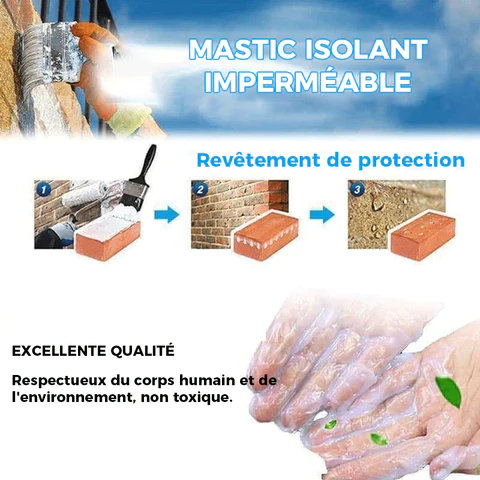 MASTIC ISOLANT IMPERMÉABLE

Revêtement de protection

1

2

3

EXCELLENTE QUALITÉ

Respectueux du corps humain et de l'environnement, non toxique.